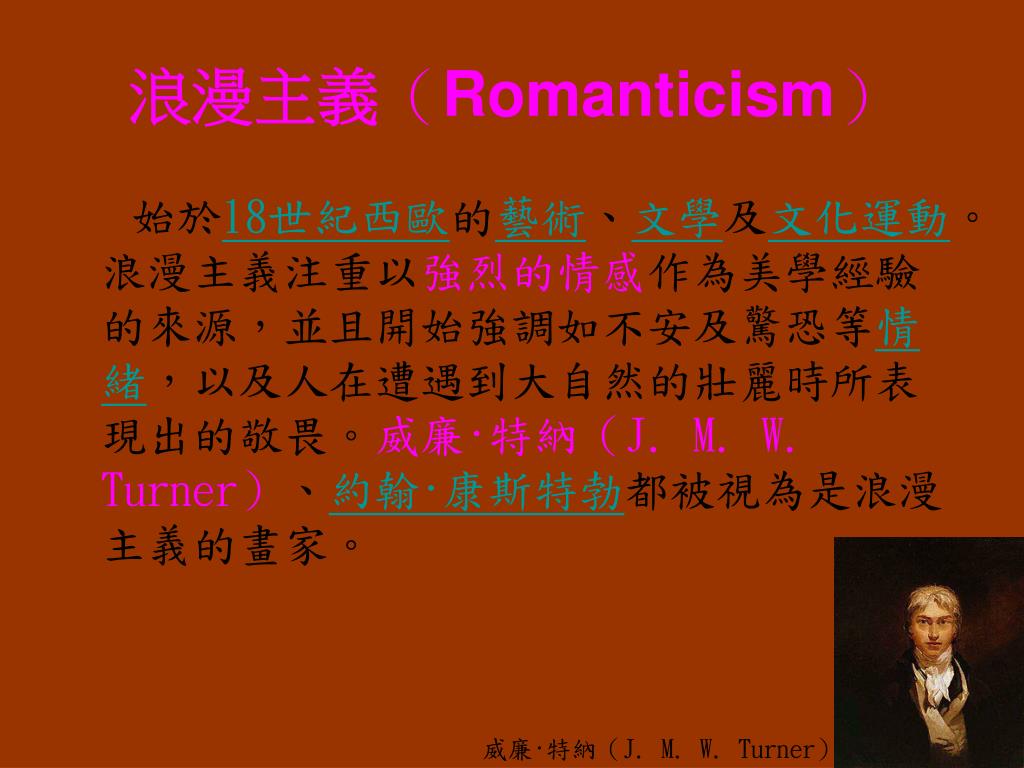 浪漫主義（Romanticism）

始於18世紀西歐的藝術、文學及文化運動。浪漫主義注重以強烈的情感作為美學經驗的來源，並且開始強調如不安及驚恐等情緒，以及人在遭遇到大自然的壯麗時所表現出的敬畏。威廉·特納（J. M. W. Turner）、約翰·康斯特勃都被視為是浪漫主義的畫家。

威廉·特納（J. M. W. Turner）